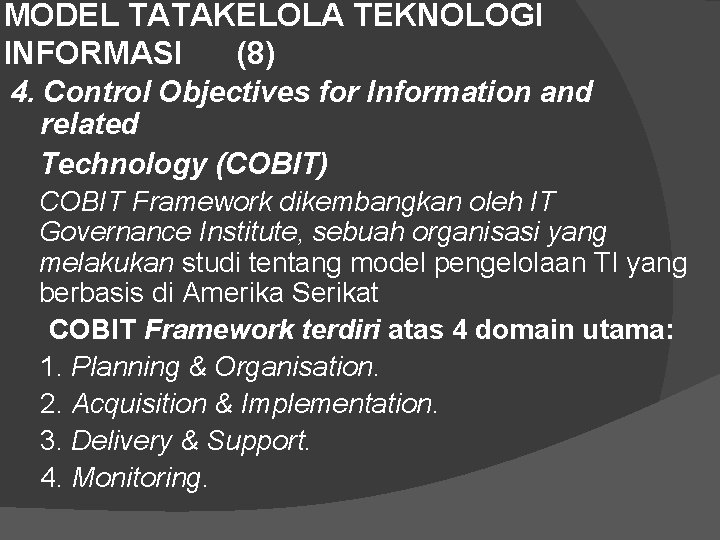 MODEL TATAKELOLA TEKNOLOGI INFORMASI (8)

4. Control Objectives for Information and related

Technology (COBIT)

COBIT Framework dikembangkan oleh IT Governance Institute, sebuah organisasi yang melakukan studi tentang model pengelolaan TI yang berbasis di Amerika Serikat

COBIT Framework terdiri atas 4 domain utama:

1. Planning & Organisation.

2. Acquisition & Implementation.

3. Delivery & Support.

4. Monitoring.